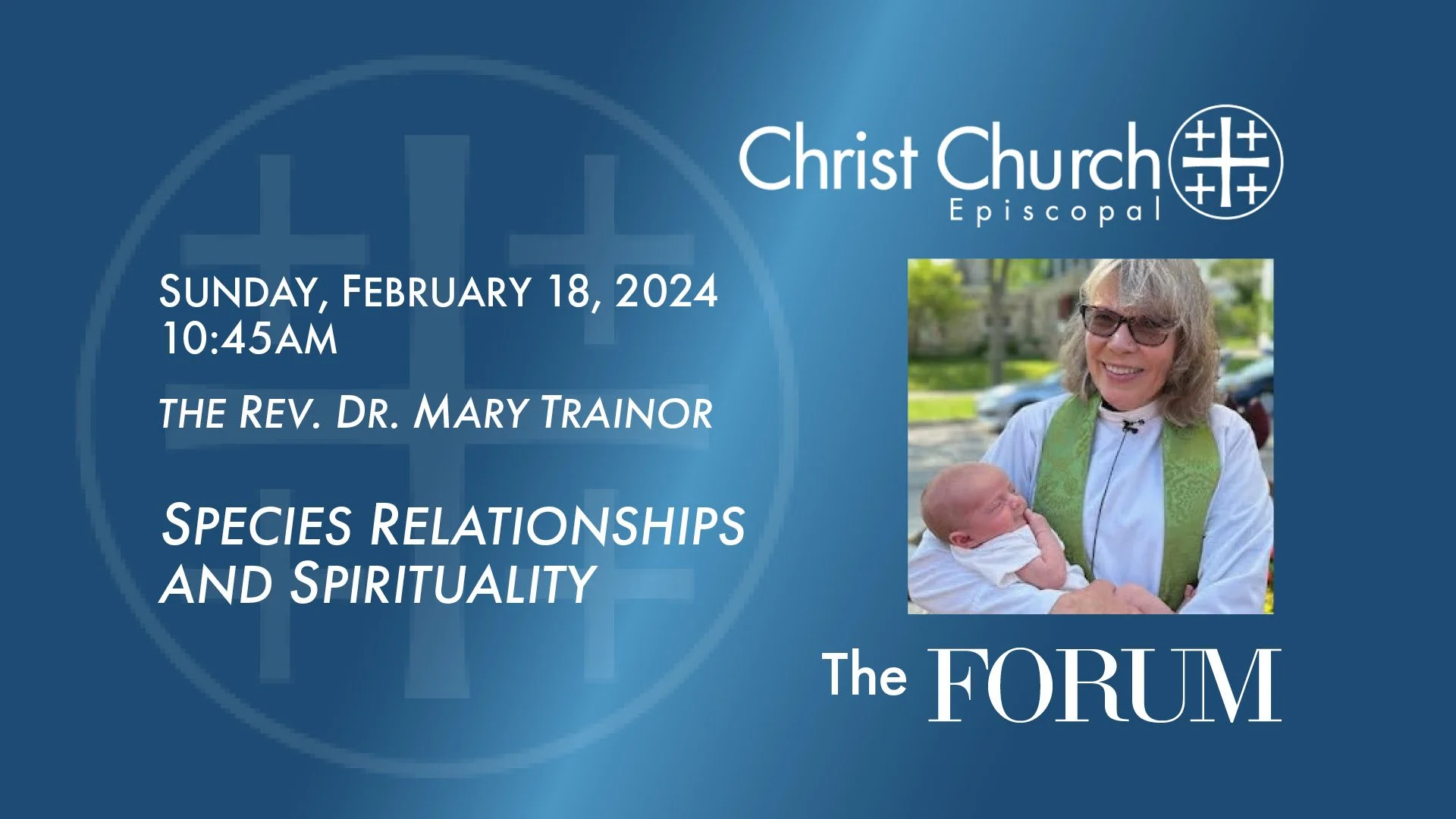 Christ Church
Episcopal

SUNDAY, FEBRUARY 18, 2024
10:45AM

THE REV. DR. MARY TRAINOR

SPECIES RELATIONSHIPS AND SPIRITUALITY

The FORUM